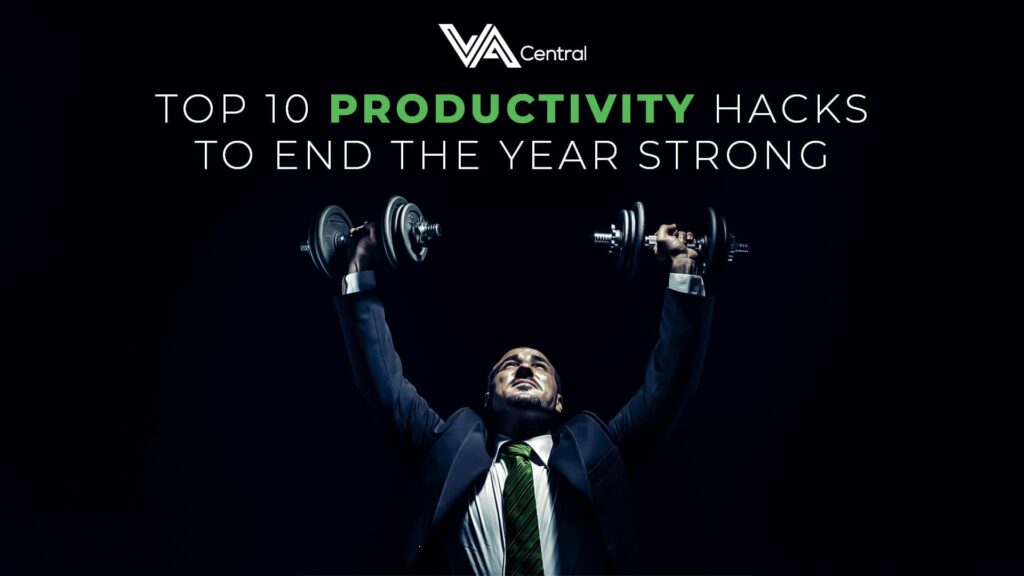 VA Central

TOP 10 PRODUCTIVITY HACKS TO END THE YEAR STRONG